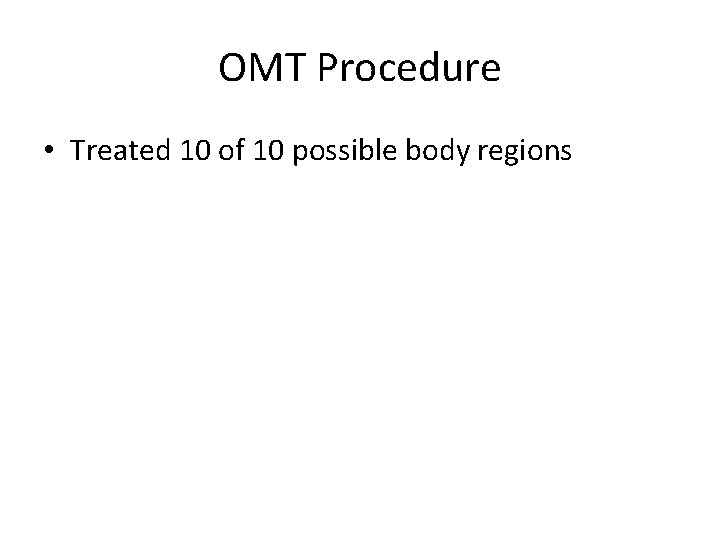 OMT Procedure

• Treated 10 of 10 possible body regions